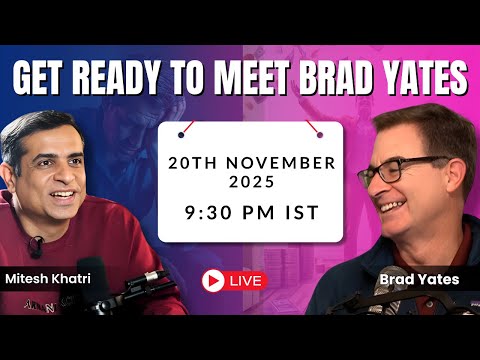 GET READY TO MEET BRAD YATES

20TH NOVEMBER 2025

9:30 PM IST

Mitesh Khatri

LIVE

Brad Yates